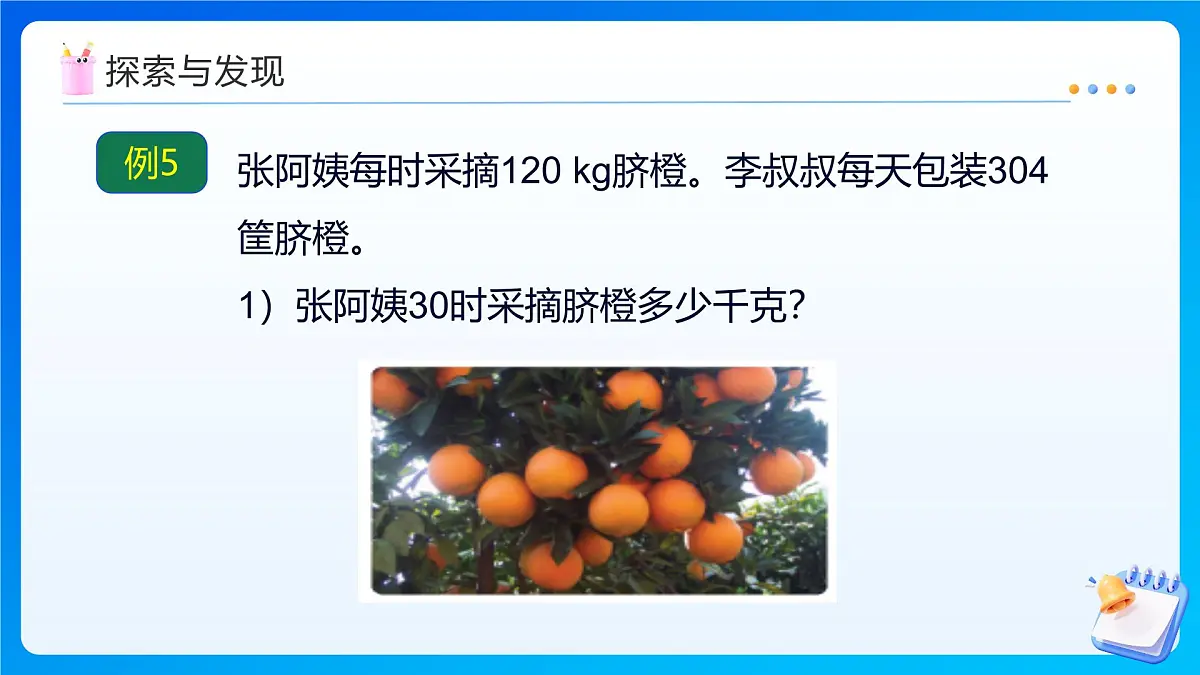 探索与发现

例5

张阿姨每时采摘120 kg脐橙。李叔叔每天包装304筐脐橙。

1）张阿姨30时采摘脐橙多少千克？